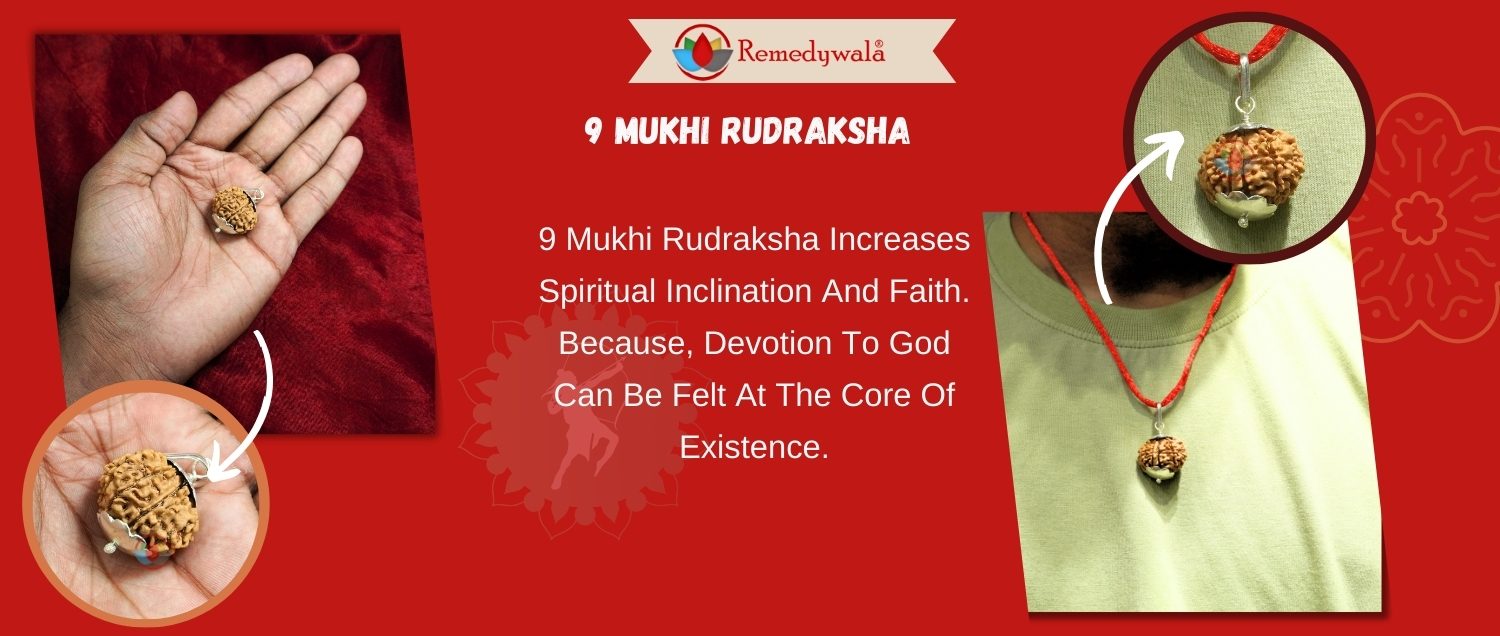 Remedywala®

9 MUKHI RUDRAKSHA

9 Mukhi Rudraksha Increases Spiritual Inclination And Faith. Because, Devotion To God Can Be Felt At The Core Of Existence.